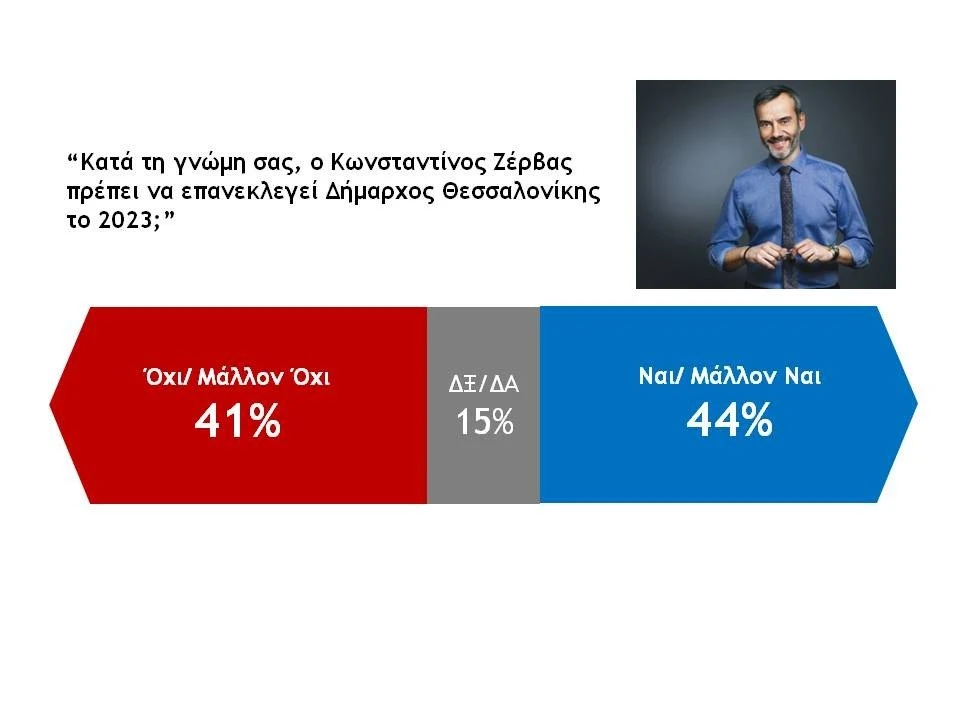 “Κατά τη γνώμη σας, ο Κωνσταντίνος Ζέρβας πρέπει να επανεκλεγεί Δήμαρχος Θεσσαλονίκης το 2023;”

Όχι/ Μάλλον Όχι
41%

ΔΞ/ΔΑ
15%

Ναι/ Μάλλον Ναι
44%